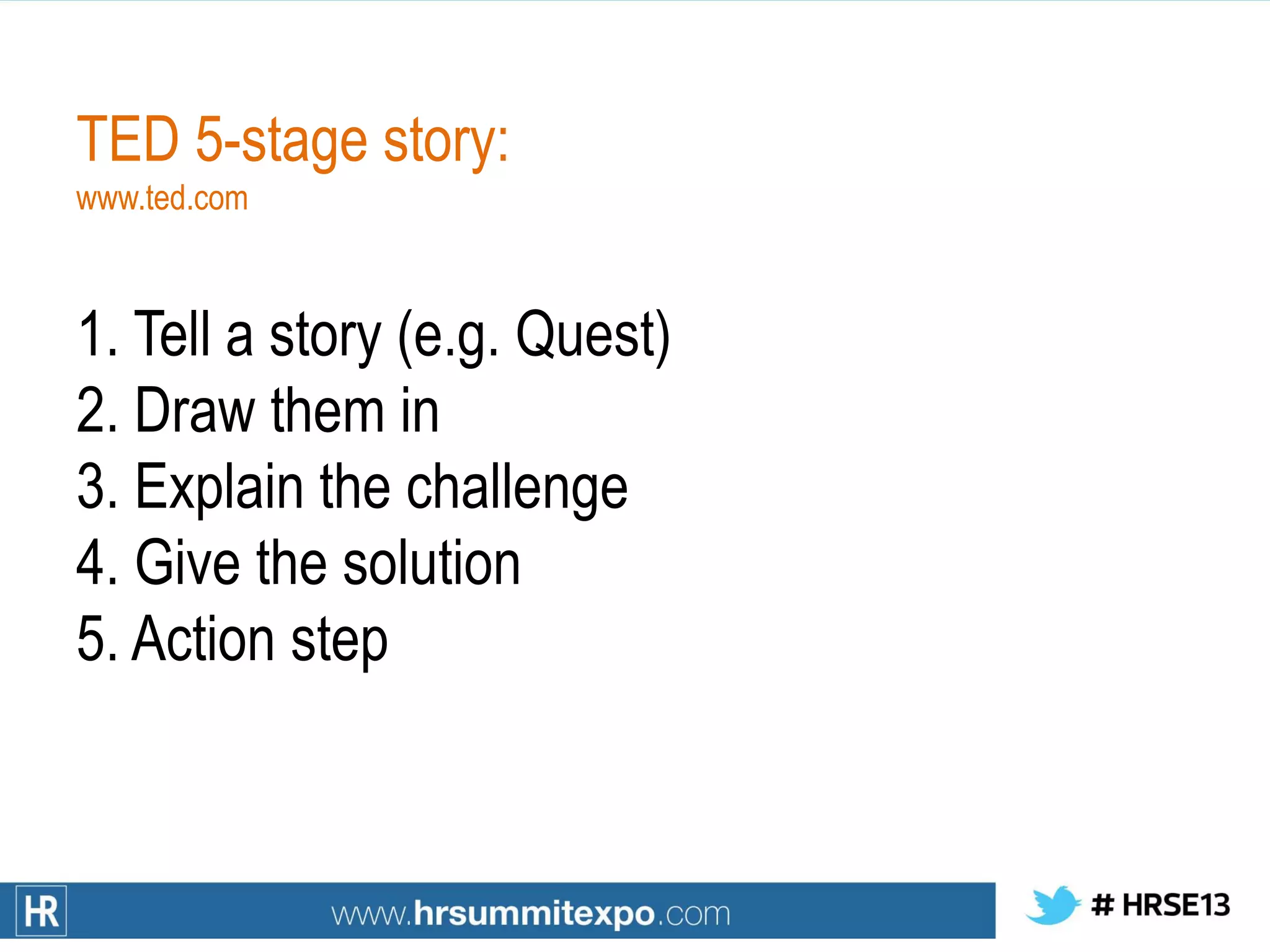 TED 5-stage story:
www.ted.com

1. Tell a story (e.g. Quest)
2. Draw them in
3. Explain the challenge
4. Give the solution
5. Action step

HR www.hrsummitexpo.com # HRSE13